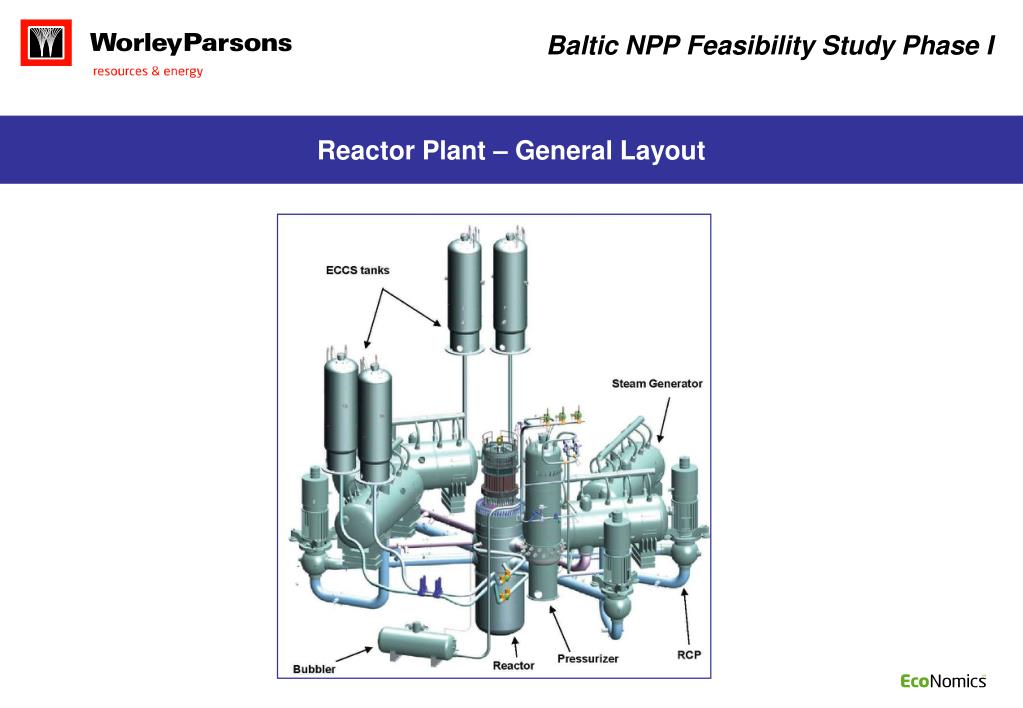 WorleyParsons
resources & energy

Baltic NPP Feasibility Study Phase I

Reactor Plant – General Layout

ECCS tanks

Steam Generator

Bubbler

Reactor

Pressurizer

RCP

EcoNomics